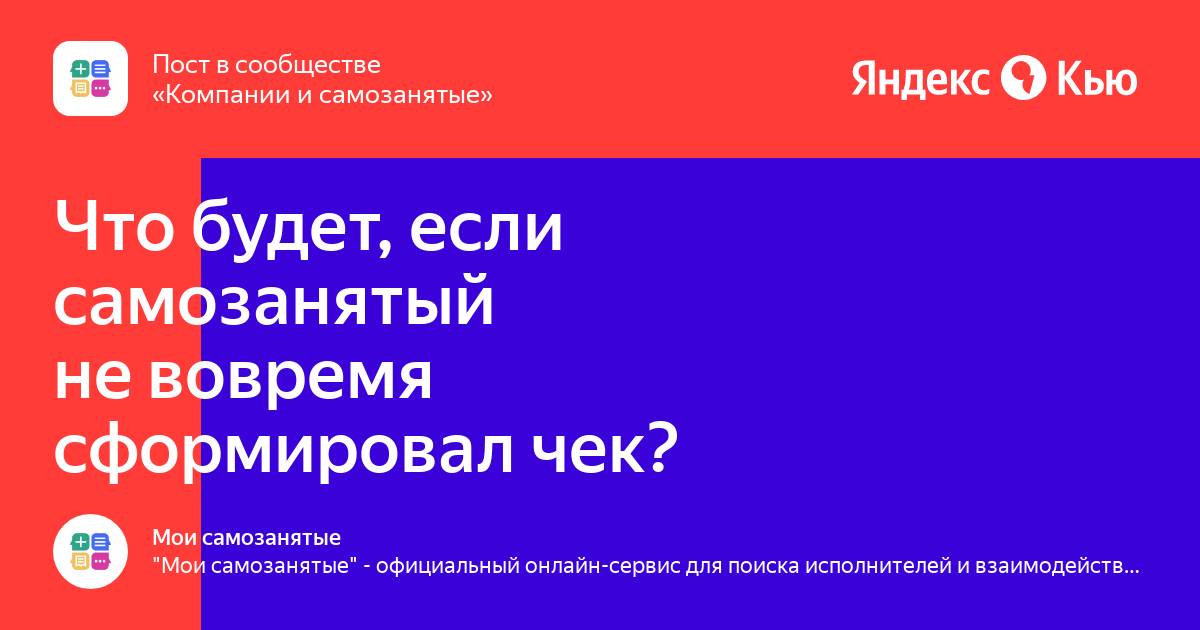 Пост в сообществе
«Компании и самозанятые»

Яндекс Кью

Что будет, если самозанятый не вовремя сформировал чек?

Мои самозанятые
"Мои самозанятые" - официальный онлайн-сервис для поиска исполнителей и взаимодейств…